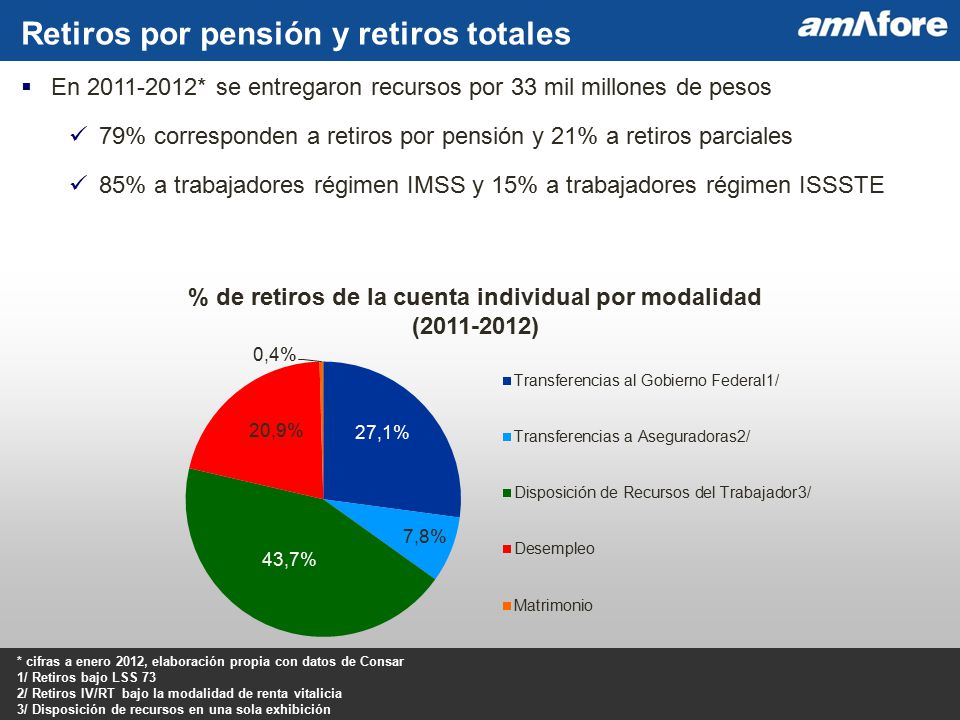 Retiros por pensión y retiros totales

amAfore

▪ En 2011-2012* se entregaron recursos por 33 mil millones de pesos

✓ 79% corresponden a retiros por pensión y 21% a retiros parciales

✓ 85% a trabajadores régimen IMSS y 15% a trabajadores régimen ISSSTE

% de retiros de la cuenta individual por modalidad (2011-2012)

0,4%
20,9%
27,1%
7,8%
43,7%

Transferencias al Gobierno Federal1/
Transferencias a Aseguradoras2/
Disposición de Recursos del Trabajador3/
Desempleo
Matrimonio

* cifras a enero 2012, elaboración propia con datos de Consar
1/ Retiros bajo LSS 73
2/ Retiros IV/RT bajo la modalidad de renta vitalicia
3/ Disposición de recursos en una sola exhibición